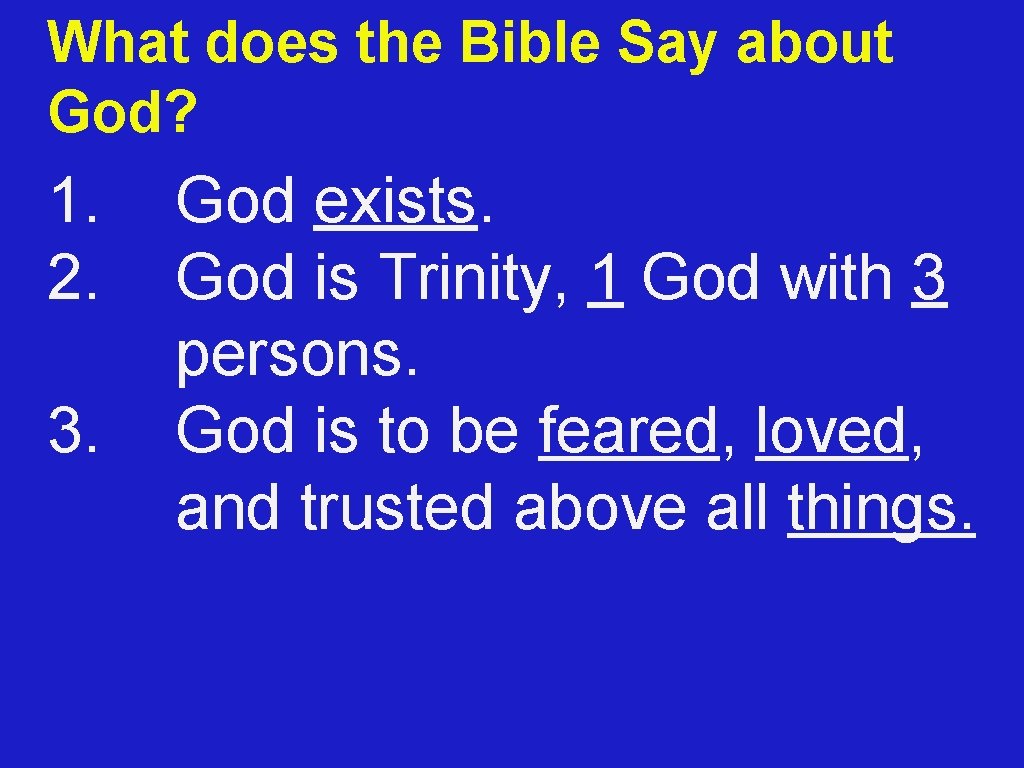 What does the Bible Say about God?

1. God exists.
2. God is Trinity, 1 God with 3 persons.
3. God is to be feared, loved, and trusted above all things.